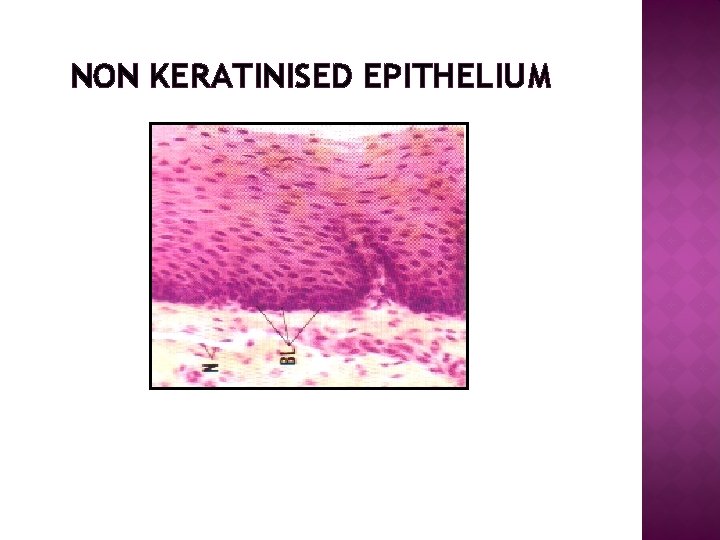 NON KERATINISED EPITHELIUM

N

BL